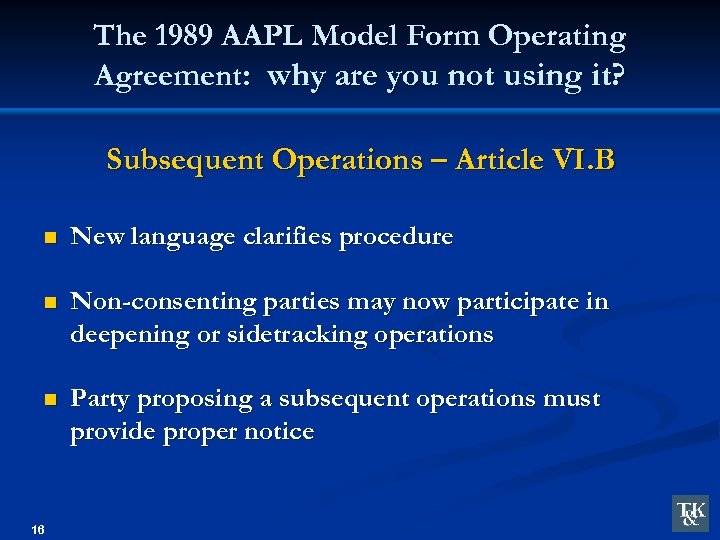 The 1989 AAPL Model Form Operating Agreement: why are you not using it?

Subsequent Operations – Article VI.B

New language clarifies procedure

Non-consenting parties may now participate in deepening or sidetracking operations

Party proposing a subsequent operations must provide proper notice

16

T&K